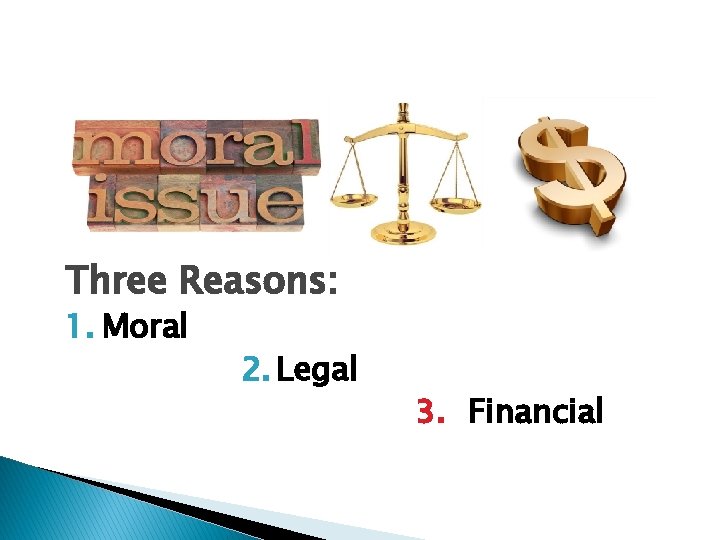 moral issue

$

Three Reasons:
1. Moral
2. Legal
3. Financial